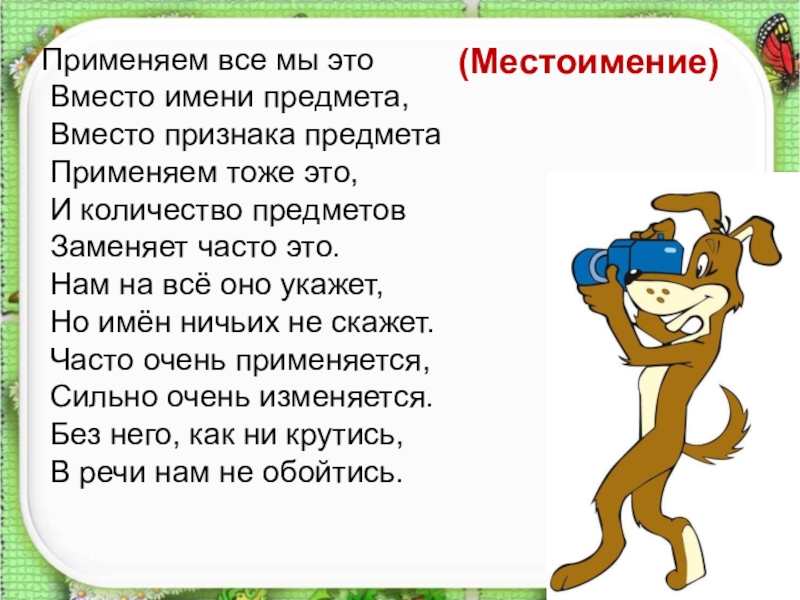 Применяем все мы это
Вместо имени предмета,
Вместо признака предмета
Применяем тоже это,
И количество предметов
Заменяет часто это.
Нам на всё оно укажет,
Но имён ничьих не скажет.
Часто очень применяется,
Сильно очень изменяется.
Без него, как ни крутись,
В речи нам не обойтись.

(Местоимение)